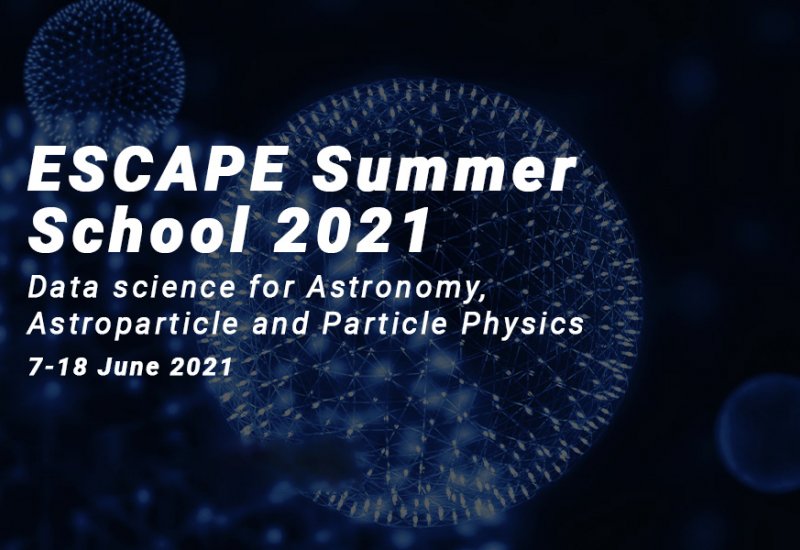 ESCAPE Summer School 2021

Data science for Astronomy, Astroparticle and Particle Physics

7-18 June 2021